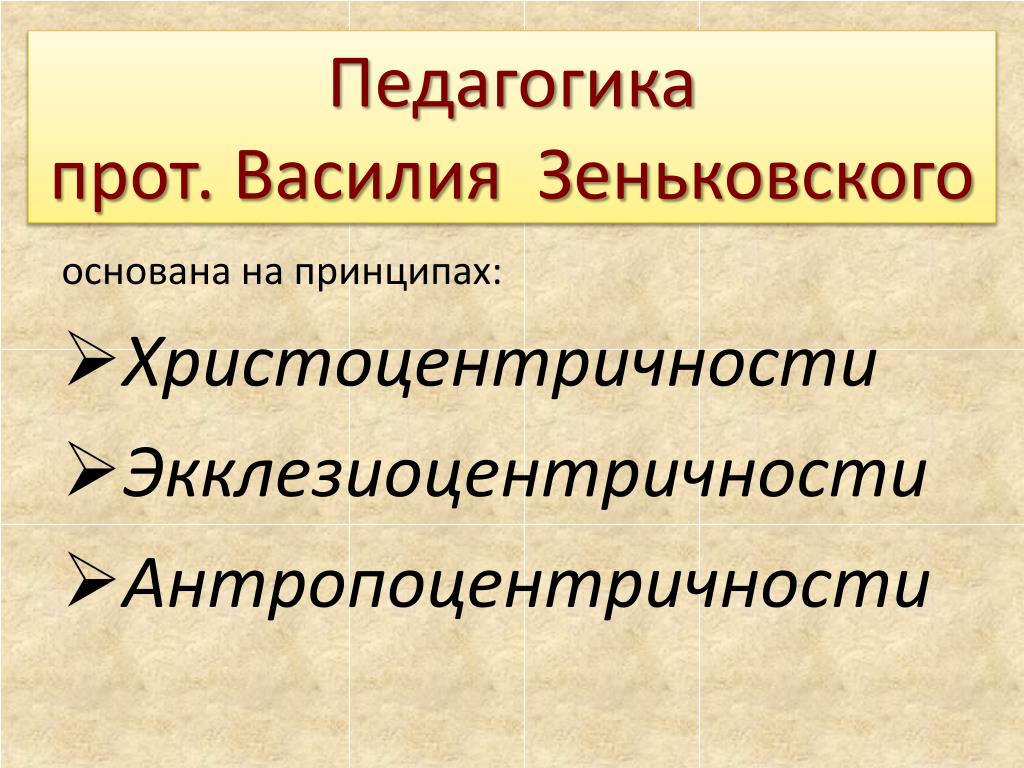 Педагогика
прот. Василия Зеньковского

основана на принципах:

➢Христоцентричности
➢Экклезиоцентричности
➢Антропоцентричности